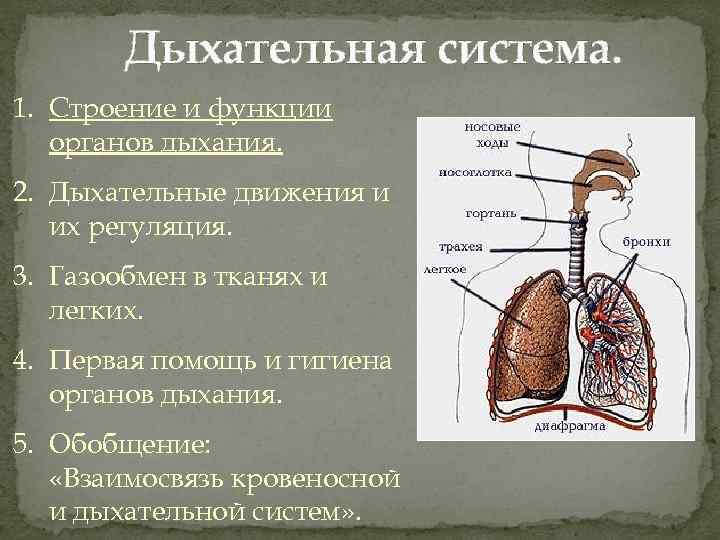 Дыхательная система.

1. Строение и функции органов дыхания.

2. Дыхательные движения и их регуляция.

3. Газообмен в тканях и легких.

4. Первая помощь и гигиена органов дыхания.

5. Обобщение: «Взаимосвязь кровеносной и дыхательной систем».

носовые ходы
носоглотка
гортань
трахея
легкое
бронхи
диафрагма